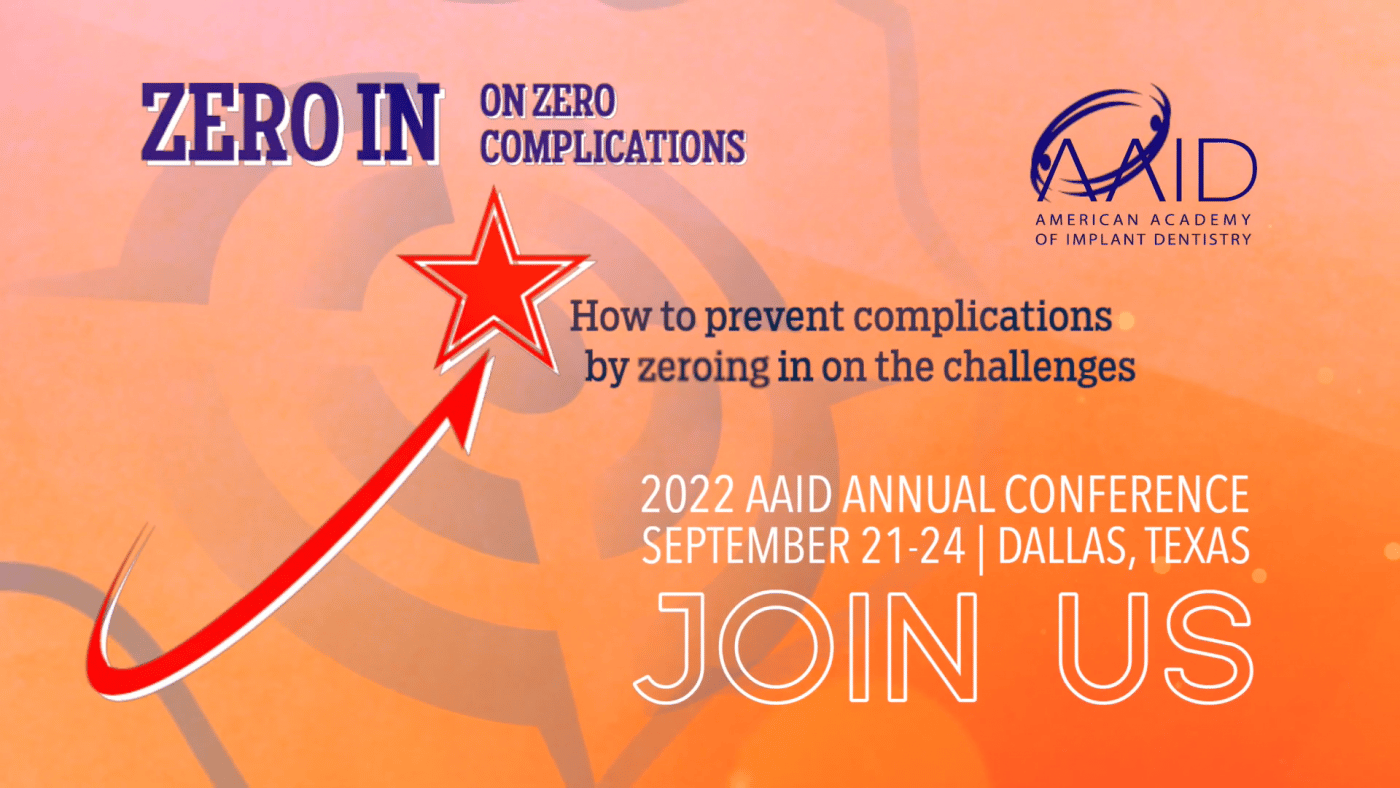 ZERO IN ON ZERO COMPLICATIONS

AAID
AMERICAN ACADEMY OF IMPLANT DENTISTRY

How to prevent complications by zeroing in on the challenges

2022 AAID ANNUAL CONFERENCE
SEPTEMBER 21-24 | DALLAS, TEXAS

JOIN US